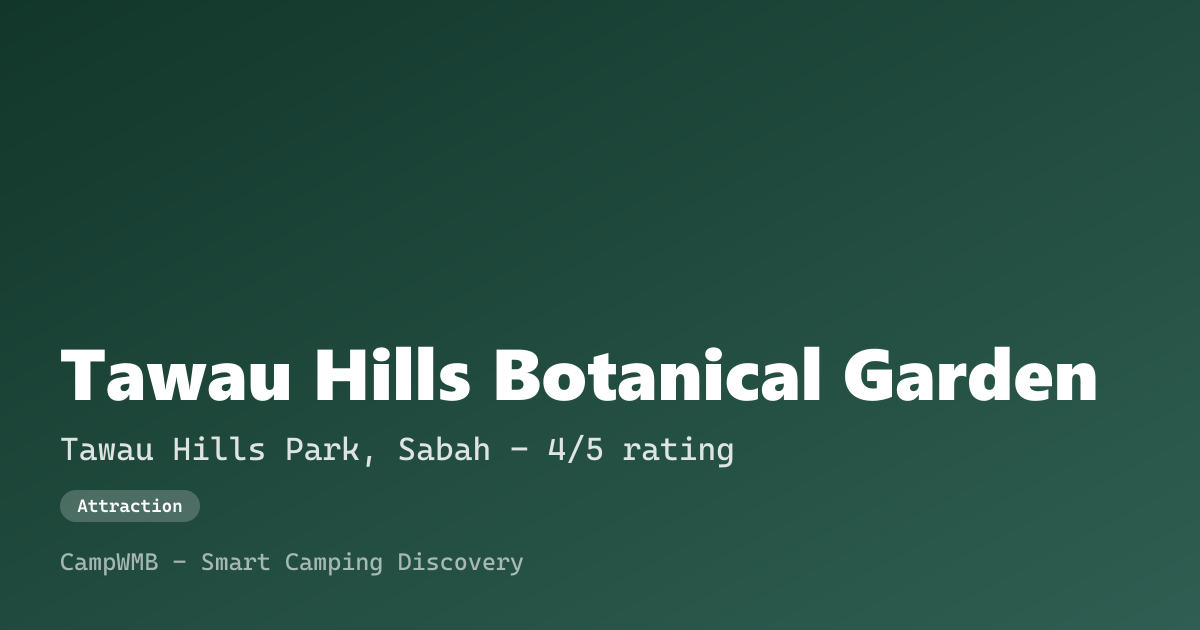 Tawau Hills Botanical Garden

Tawau Hills Park, Sabah - 4/5 rating

Attraction

CampWMB - Smart Camping Discovery